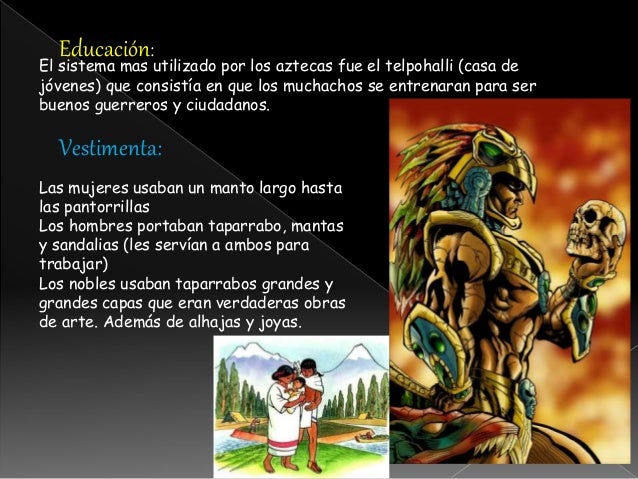 Educación:
El sistema mas utilizado por los aztecas fue el telpohalli (casa de jóvenes) que consistía en que los muchachos se entrenaran para ser buenos guerreros y ciudadanos.

Vestimenta:

Las mujeres usaban un manto largo hasta las pantorrillas
Los hombres portaban taparrabo, mantas y sandalias (les servían a ambos para trabajar)
Los nobles usaban taparrabos grandes y grandes capas que eran verdaderas obras de arte. Además de alhajas y joyas.